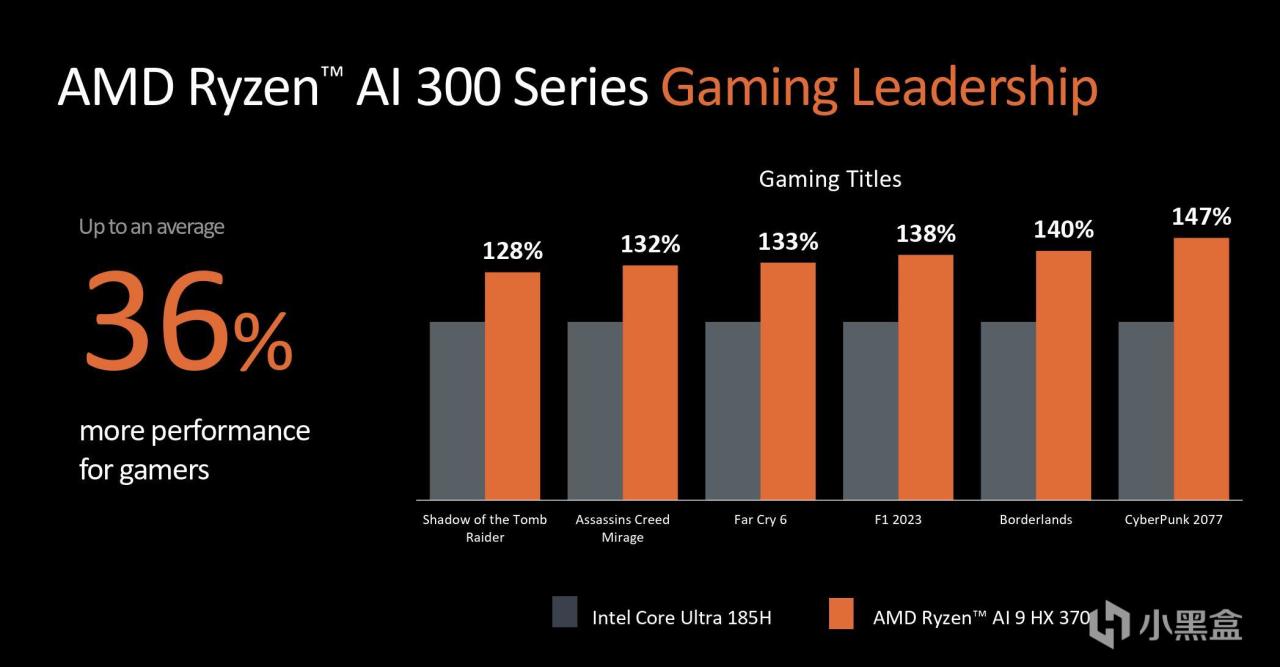 AMD Ryzen™ AI 300 Series Gaming Leadership

Up to an average

36%

more performance for gamers

Gaming Titles

128%
132%
133%
138%
140%
147%

Shadow of the Tomb Raider
Assassins Creed Mirage
Far Cry 6
F1 2023
Borderlands
CyberPunk 2077

Intel Core Ultra 185H
AMD Ryzen™ AI 9 HX 370

小黑盒